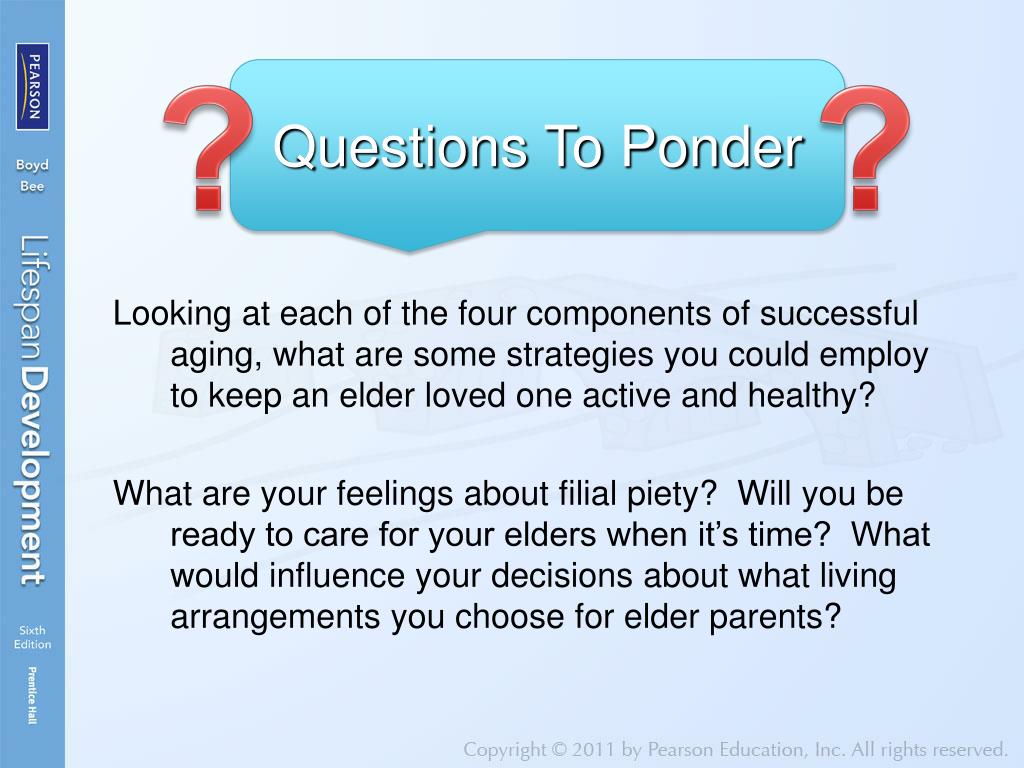 PEARSON

Boyd
Bee

Lifespan Development

Sixth
Edition

Prentice Hall

?
Questions To Ponder
?

Looking at each of the four components of successful aging, what are some strategies you could employ to keep an elder loved one active and healthy?

What are your feelings about filial piety? Will you be ready to care for your elders when it's time? What would influence your decisions about what living arrangements you choose for elder parents?

Copyright © 2011 by Pearson Education, Inc. All rights reserved.